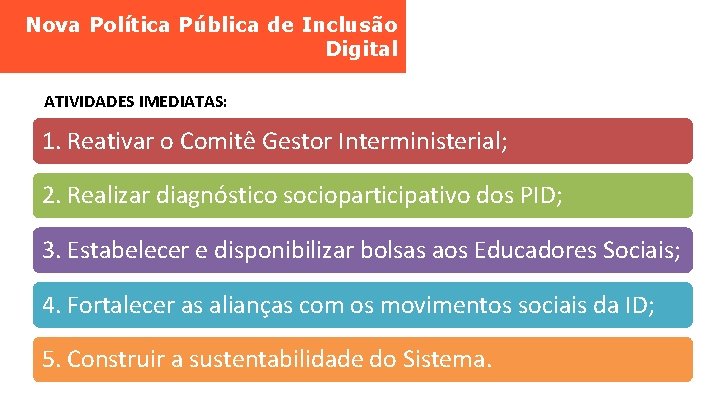 Nova Política Pública de Inclusão Digital

ATIVIDADES IMEDIATAS:

1. Reativar o Comitê Gestor Interministerial;

2. Realizar diagnóstico socioparticipativo dos PID;

3. Estabelecer e disponibilizar bolsas aos Educadores Sociais;

4. Fortalecer as alianças com os movimentos sociais da ID;

5. Construir a sustentabilidade do Sistema.